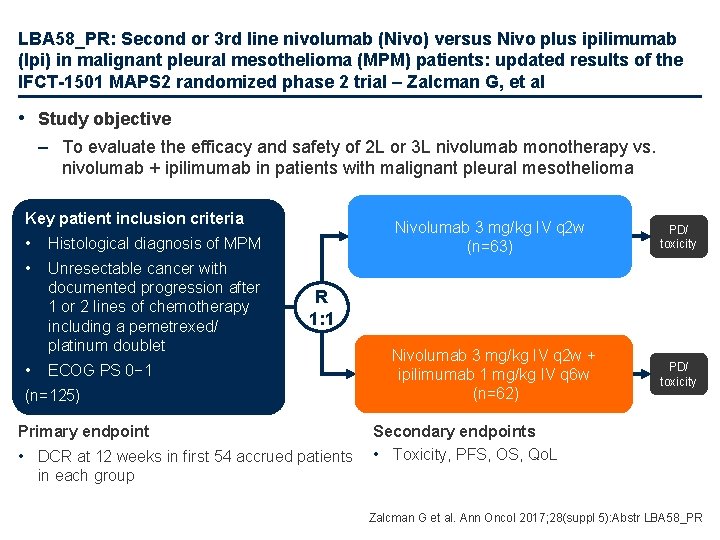 LBA58_PR: Second or 3rd line nivolumab (Nivo) versus Nivo plus ipilimumab (Ipi) in malignant pleural mesothelioma (MPM) patients: updated results of the IFCT-1501 MAPS2 randomized phase 2 trial – Zalcman G, et al

• Study objective
– To evaluate the efficacy and safety of 2L or 3L nivolumab monotherapy vs. nivolumab + ipilimumab in patients with malignant pleural mesothelioma

Key patient inclusion criteria
• Histological diagnosis of MPM
• Unresectable cancer with documented progression after 1 or 2 lines of chemotherapy including a pemetrexed/ platinum doublet
• ECOG PS 0−1
(n=125)

R 1:1

Nivolumab 3 mg/kg IV q2w (n=63)

PD/ toxicity

Nivolumab 3 mg/kg IV q2w + ipilimumab 1 mg/kg IV q6w (n=62)

PD/ toxicity

Primary endpoint
• DCR at 12 weeks in first 54 accrued patients in each group

Secondary endpoints
• Toxicity, PFS, OS, QoL

Zalcman G et al. Ann Oncol 2017;28(suppl 5):Abstr LBA58_PR